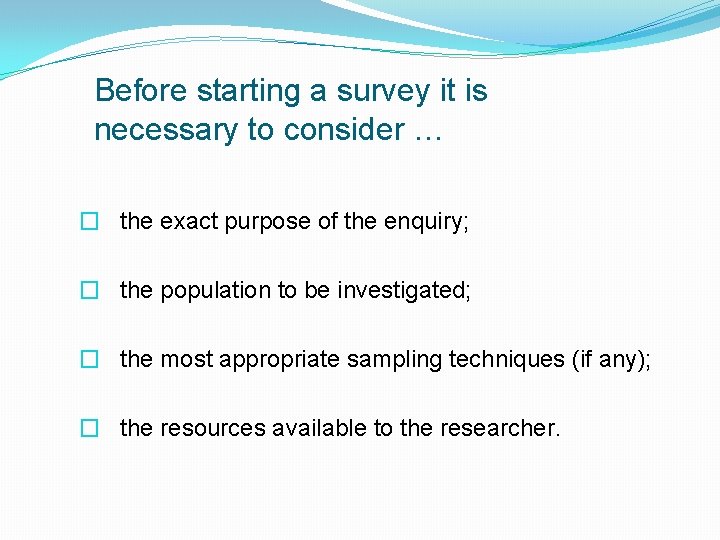 Before starting a survey it is necessary to consider …

the exact purpose of the enquiry;

the population to be investigated;

the most appropriate sampling techniques (if any);

the resources available to the researcher.